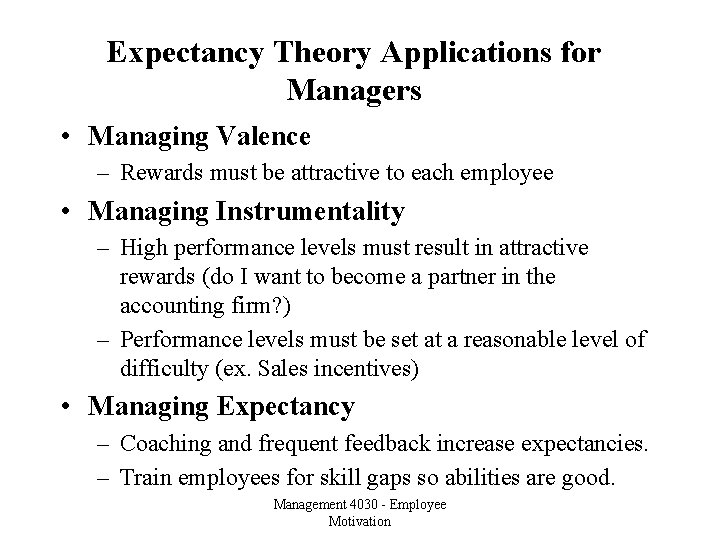 Expectancy Theory Applications for Managers

• Managing Valence
– Rewards must be attractive to each employee

• Managing Instrumentality
– High performance levels must result in attractive rewards (do I want to become a partner in the accounting firm?)
– Performance levels must be set at a reasonable level of difficulty (ex. Sales incentives)

• Managing Expectancy
– Coaching and frequent feedback increase expectancies.
– Train employees for skill gaps so abilities are good.

Management 4030 - Employee Motivation